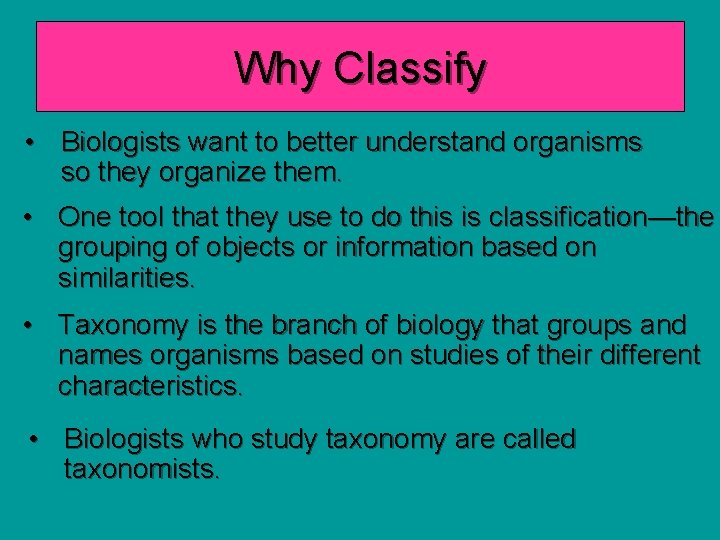 Why Classify

• Biologists want to better understand organisms so they organize them.

• One tool that they use to do this is classification—the grouping of objects or information based on similarities.

• Taxonomy is the branch of biology that groups and names organisms based on studies of their different characteristics.

• Biologists who study taxonomy are called taxonomists.